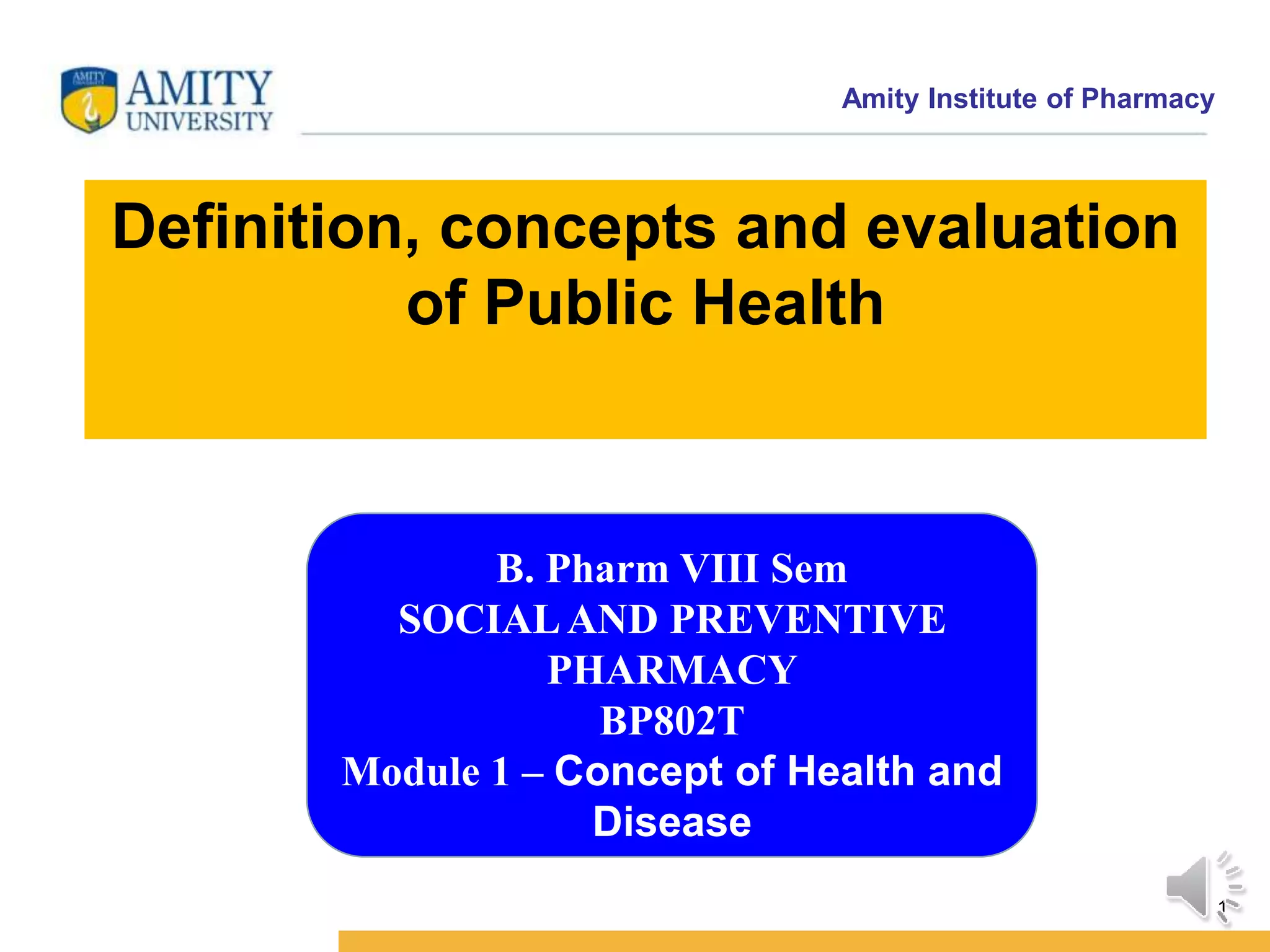 AMITY UNIVERSITY

Amity Institute of Pharmacy

Definition, concepts and evaluation of Public Health

B. Pharm VIII Sem
SOCIAL AND PREVENTIVE PHARMACY
BP802T
Module 1 – Concept of Health and Disease

1